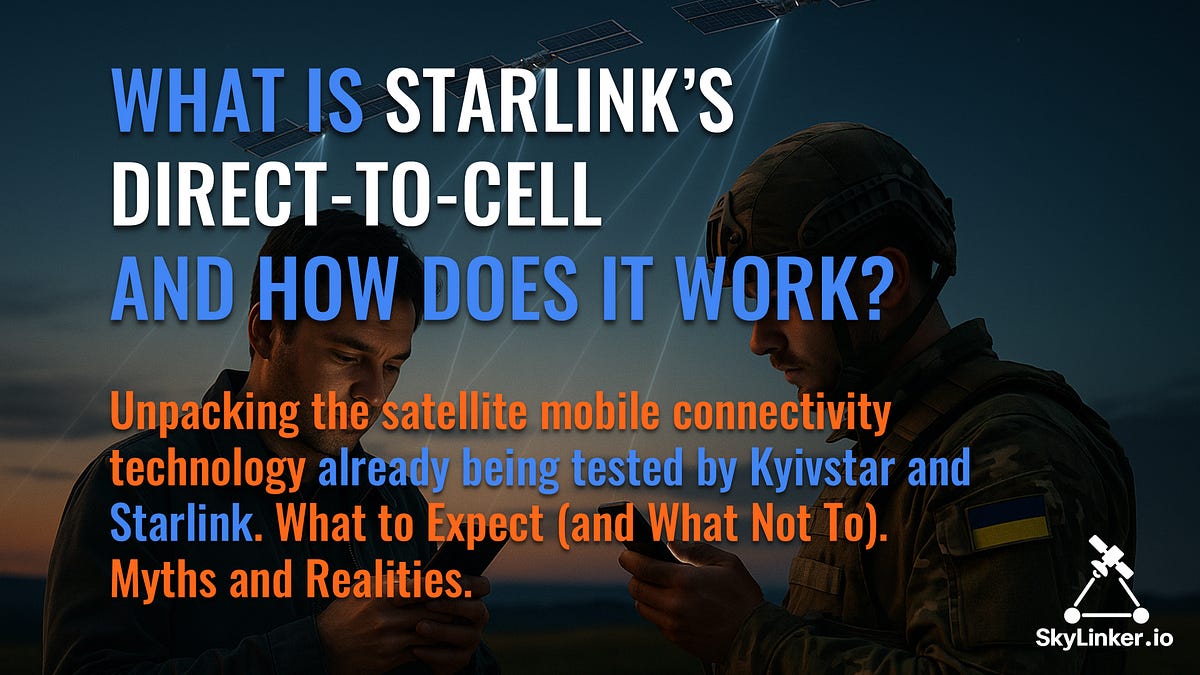 WHAT IS STARLINK'S DIRECT-TO-CELL AND HOW DOES IT WORK?

Unpacking the satellite mobile connectivity technology already being tested by Kyivstar and Starlink. What to Expect (and What Not To). Myths and Realities.

SkyLinker.io